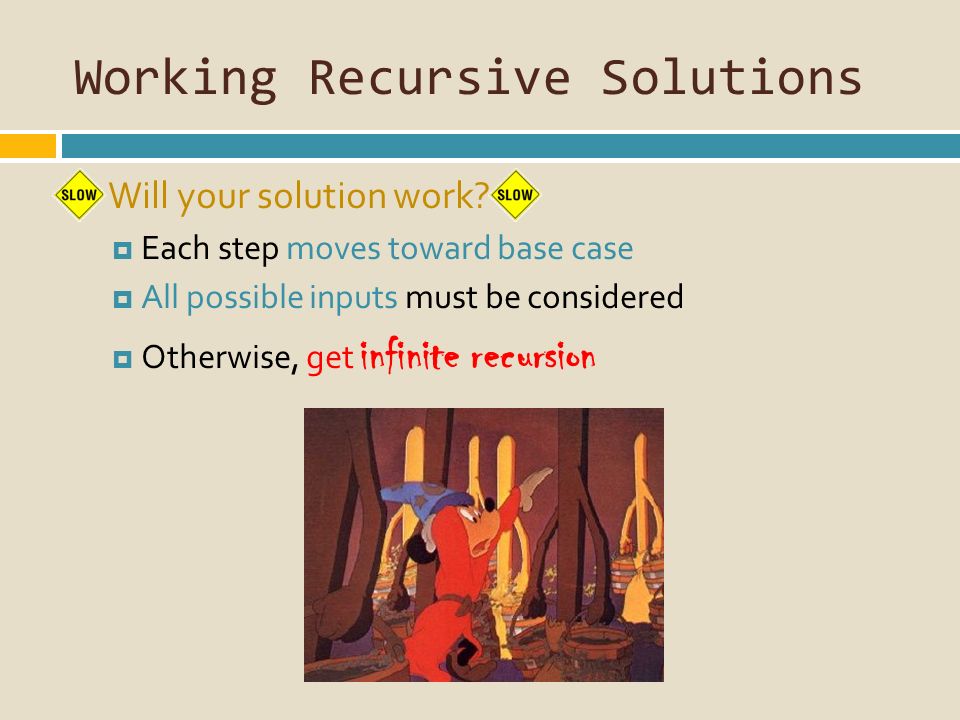 Working Recursive Solutions

SLOW Will your solution work? SLOW

Each step moves toward base case

All possible inputs must be considered

Otherwise, get infinite recursion